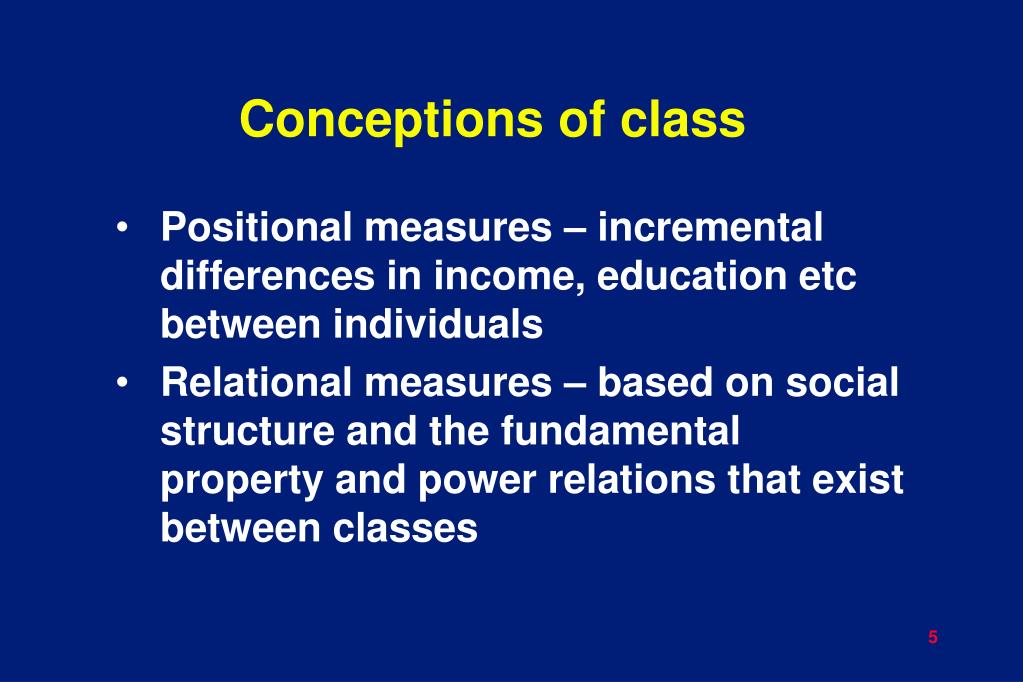 Conceptions of class

• Positional measures – incremental differences in income, education etc between individuals
• Relational measures – based on social structure and the fundamental property and power relations that exist between classes

5